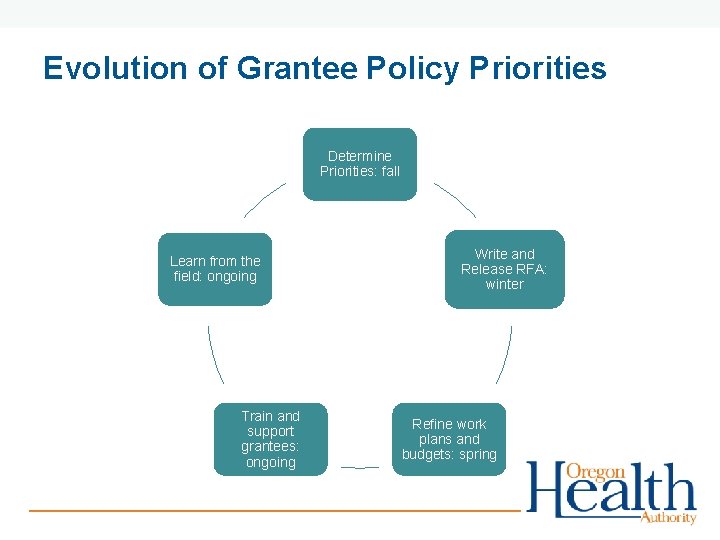 Evolution of Grantee Policy Priorities

Determine Priorities: fall

Write and Release RFA: winter

Refine work plans and budgets: spring

Train and support grantees: ongoing

Learn from the field: ongoing

Oregon Health Authority